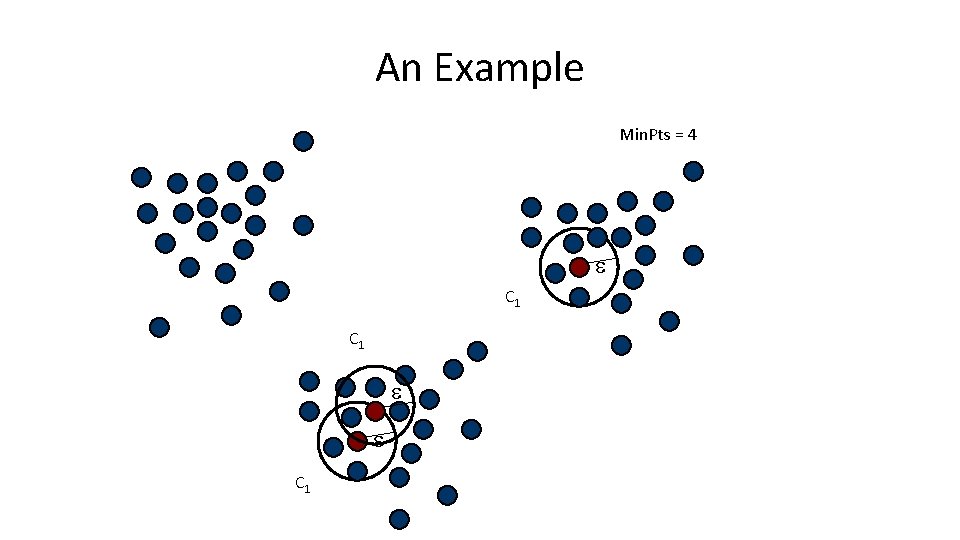 An Example

MinPts = 4

$\varepsilon$

$C_1$

$C_1$

$\varepsilon$

$\varepsilon$

$C_1$